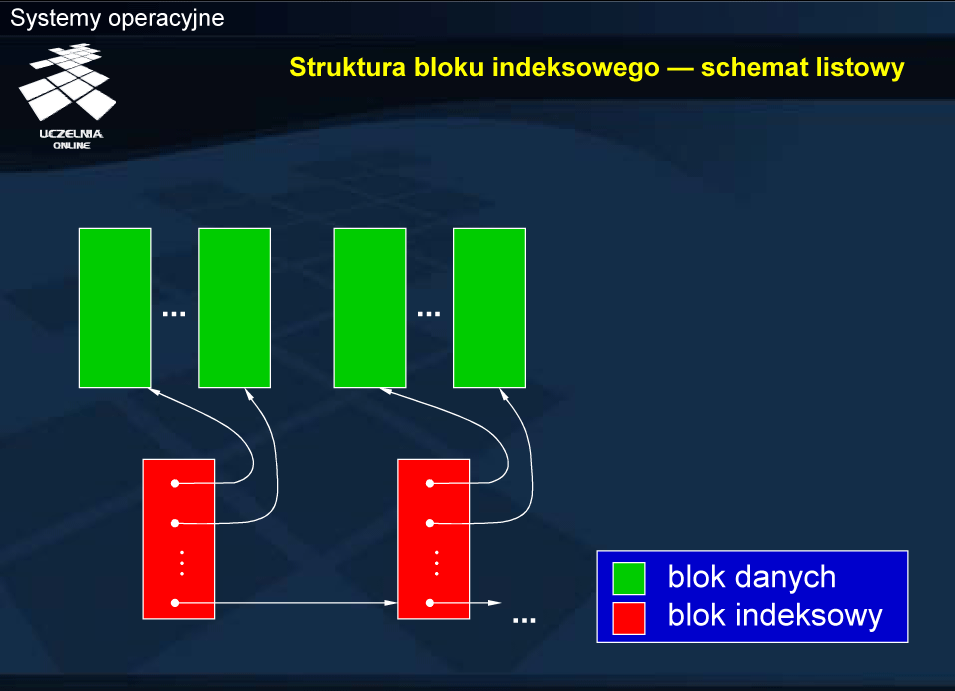 Systemy operacyjne

UCZELNIA ONLINE

Struktura bloku indeksowego — schemat listowy

...

...

...

blok danych
blok indeksowy